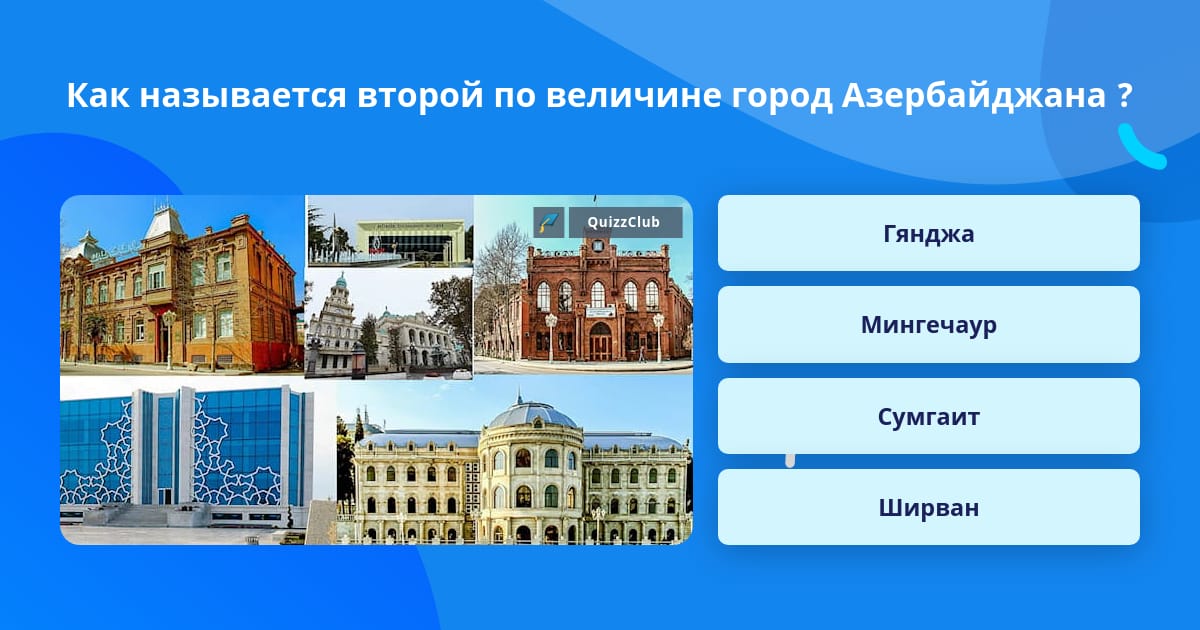 Как называется второй по величине город Азербайджана ?

QuizzClub

Гянджа

Мингечаур

Сумгаит

Ширван